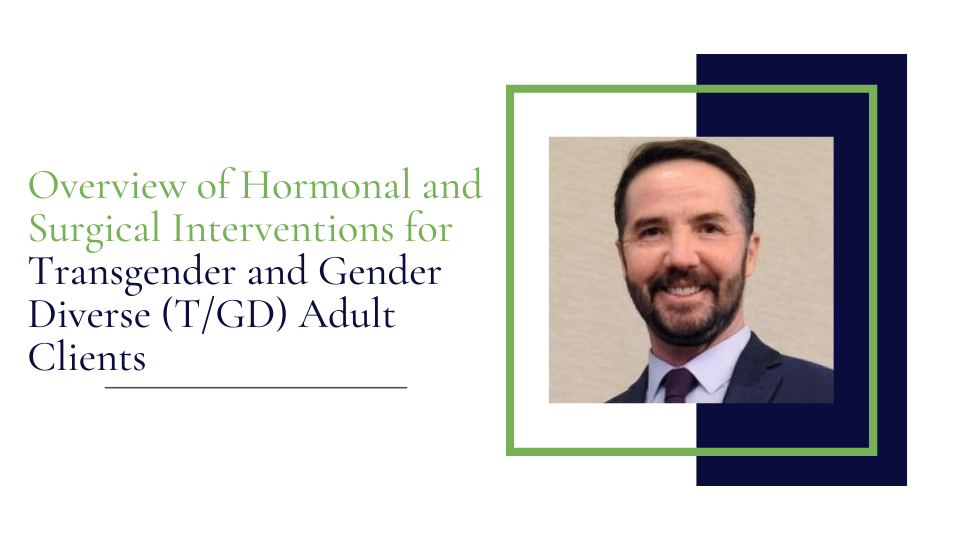 Overview of Hormonal and Surgical Interventions for Transgender and Gender Diverse (T/GD) Adult Clients